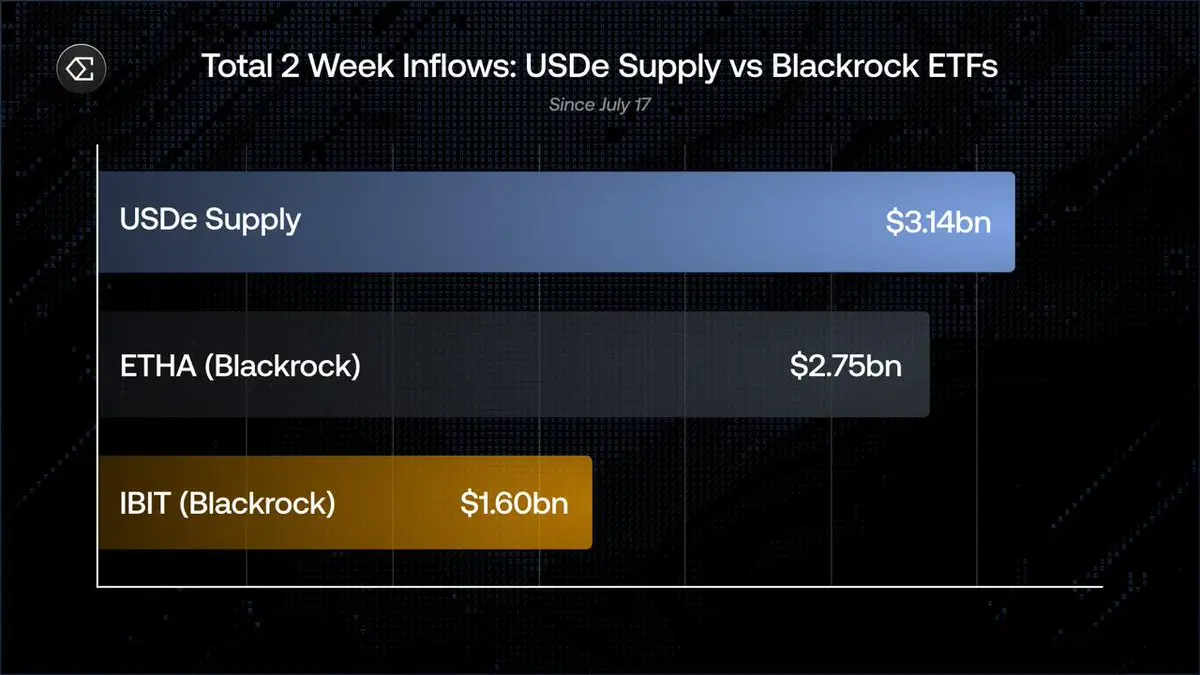 Total 2 Week Inflows: USDe Supply vs Blackrock ETFs

Since July 17

USDe Supply $3.14bn

ETHA (Blackrock) $2.75bn

IBIT (Blackrock) $1.60bn